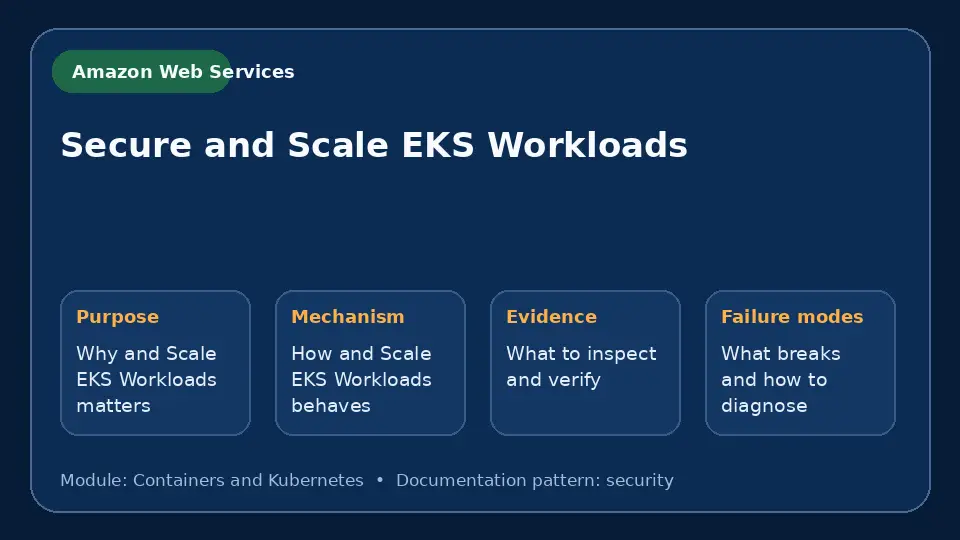 Amazon Web Services

Secure and Scale EKS Workloads

Purpose
Why and Scale EKS Workloads matters

Mechanism
How and Scale EKS Workloads behaves

Evidence
What to inspect and verify

Failure modes
What breaks and how to diagnose

Module: Containers and Kubernetes • Documentation pattern: security